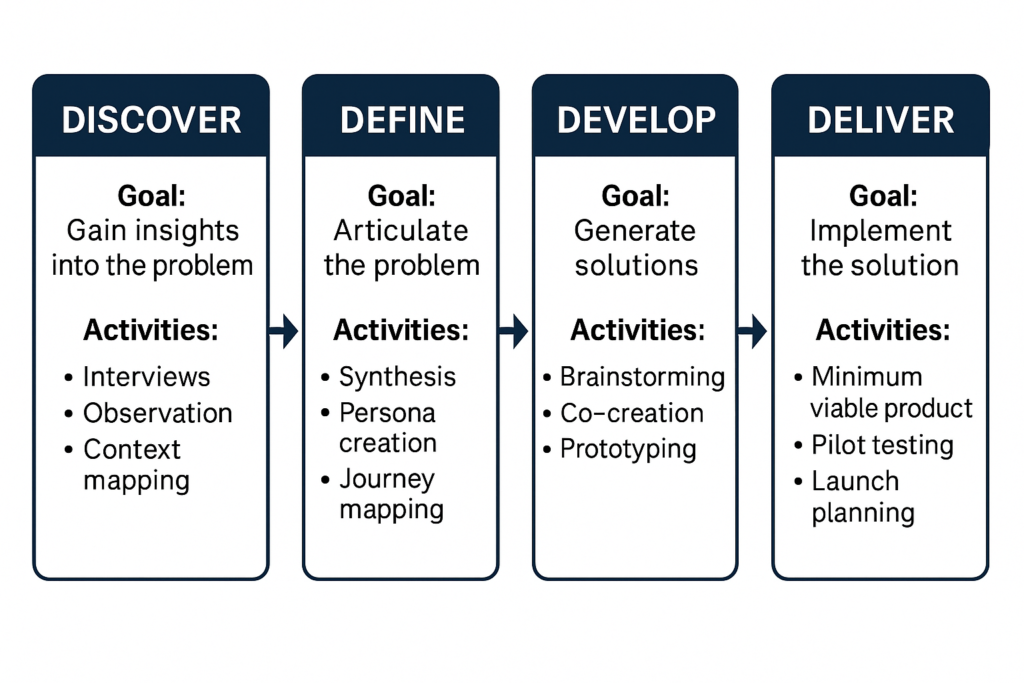 DISCOVER

Goal:
Gain insights into the problem

Activities:
• Interviews
• Observation
• Context mapping

DEFINE

Goal:
Articulate the problem

Activities:
• Synthesis
• Persona creation
• Journey mapping

DEVELOP

Goal:
Generate solutions

Activities:
• Brainstorming
• Co-creation
• Prototyping

DELIVER

Goal:
Implement the solution

Activities:
• Minimum viable product
• Pilot testing
• Launch planning